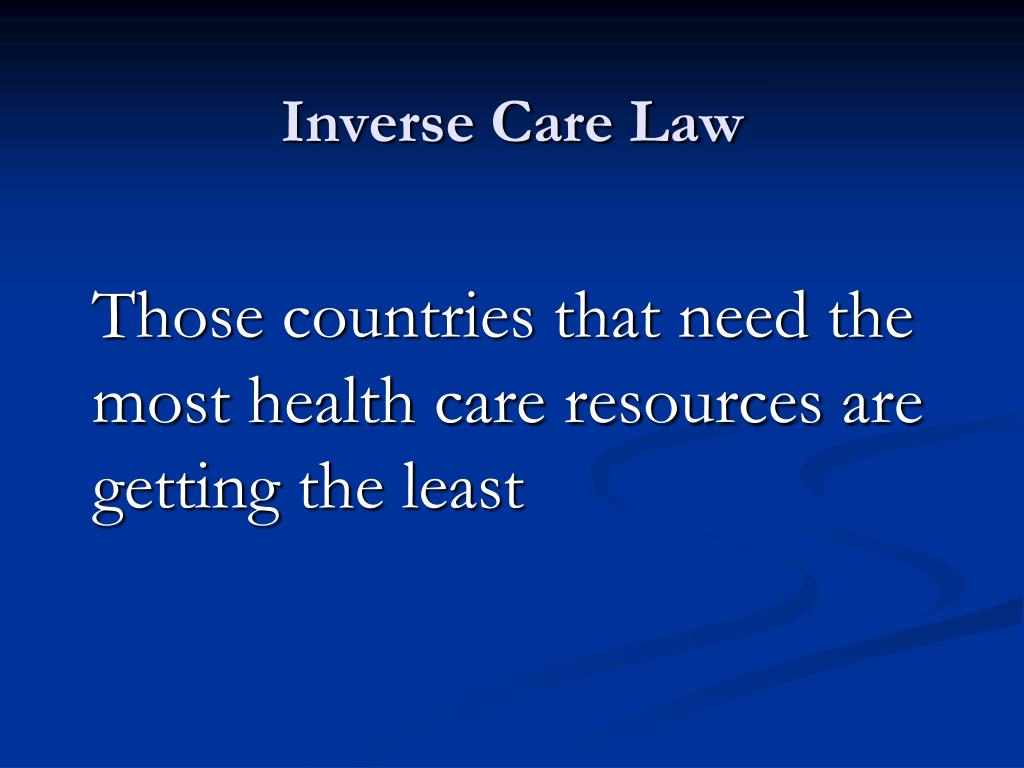 Inverse Care Law

Those countries that need the most health care resources are getting the least